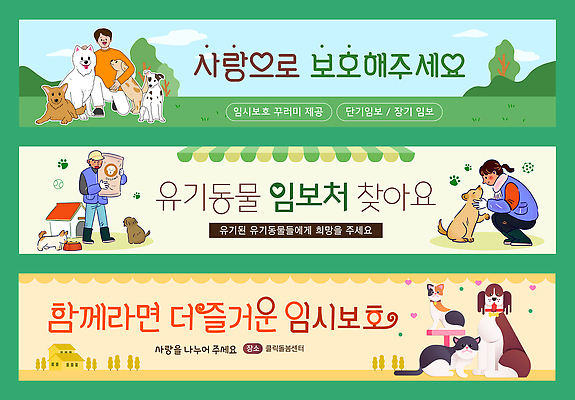 사랑으로 보호해주세요

임시보호 꾸러미 제공

단기임보 / 장기 임보

유기동물 임보처 찾아요

유기된 유기동물들에게 희망을 주세요

함께라면 더 즐거운 임시보호

사랑을 나누어 주세요

장소 클릭돌봄센터